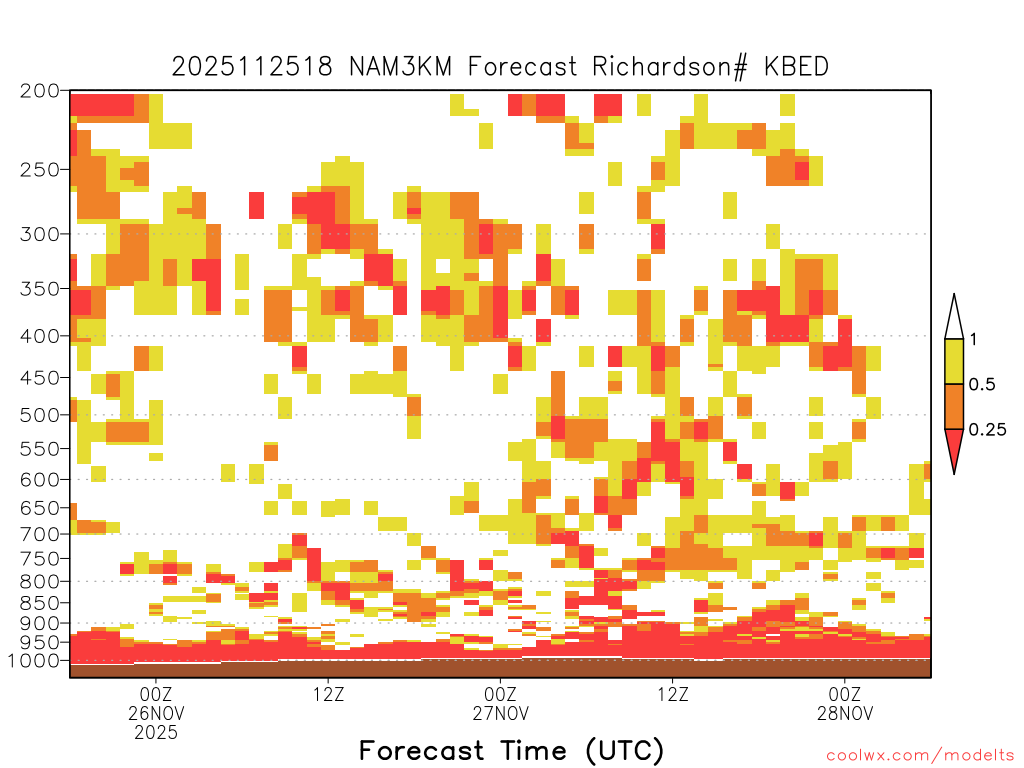 2025112518 NAM3KM Forecast Richardson# KBED

200
250
300
350
400
450
500
550
600
650
700
750
800
850
900
950
1000

1
0.5
0.25

00Z
26NOV
2025

12Z

00Z
27NOV

12Z

00Z
28NOV

Forecast Time (UTC)

coolwx.com/modelts